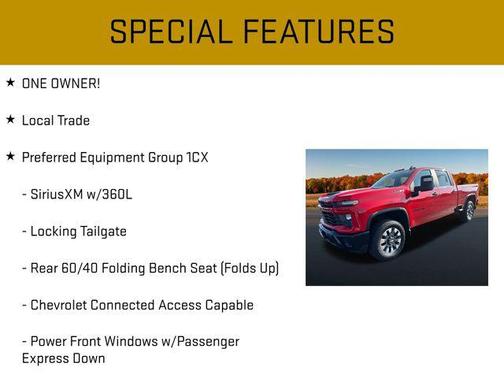 SPECIAL FEATURES

★ ONE OWNER!

★ Local Trade

★ Preferred Equipment Group 1CX

- SiriusXM w/360L

- Locking Tailgate

- Rear 60/40 Folding Bench Seat (Folds Up)

- Chevrolet Connected Access Capable

- Power Front Windows w/Passenger Express Down